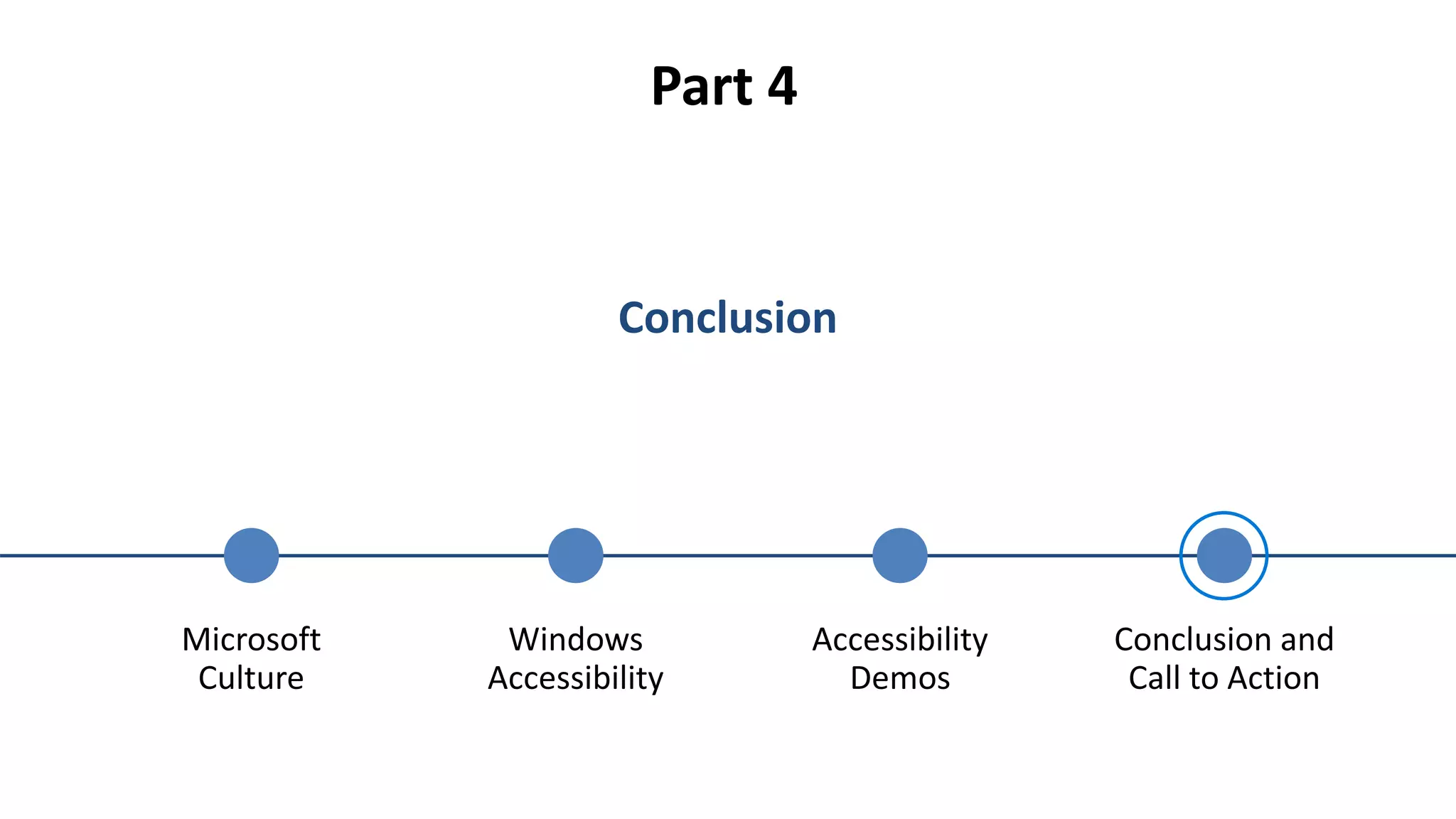 Part 4

Conclusion

Microsoft Culture

Windows Accessibility

Accessibility Demos

Conclusion and Call to Action